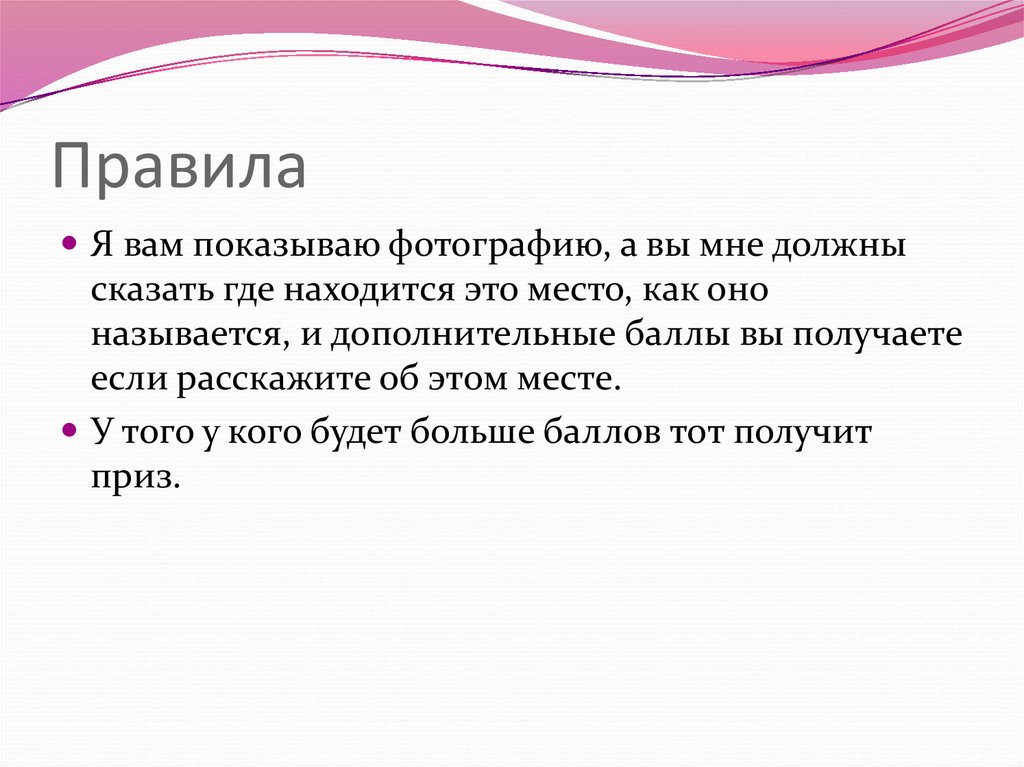 Правила

Я вам показываю фотографию, а вы мне должны сказать где находится это место, как оно называется, и дополнительные баллы вы получаете если расскажите об этом месте.

У того у кого будет больше баллов тот получит приз.